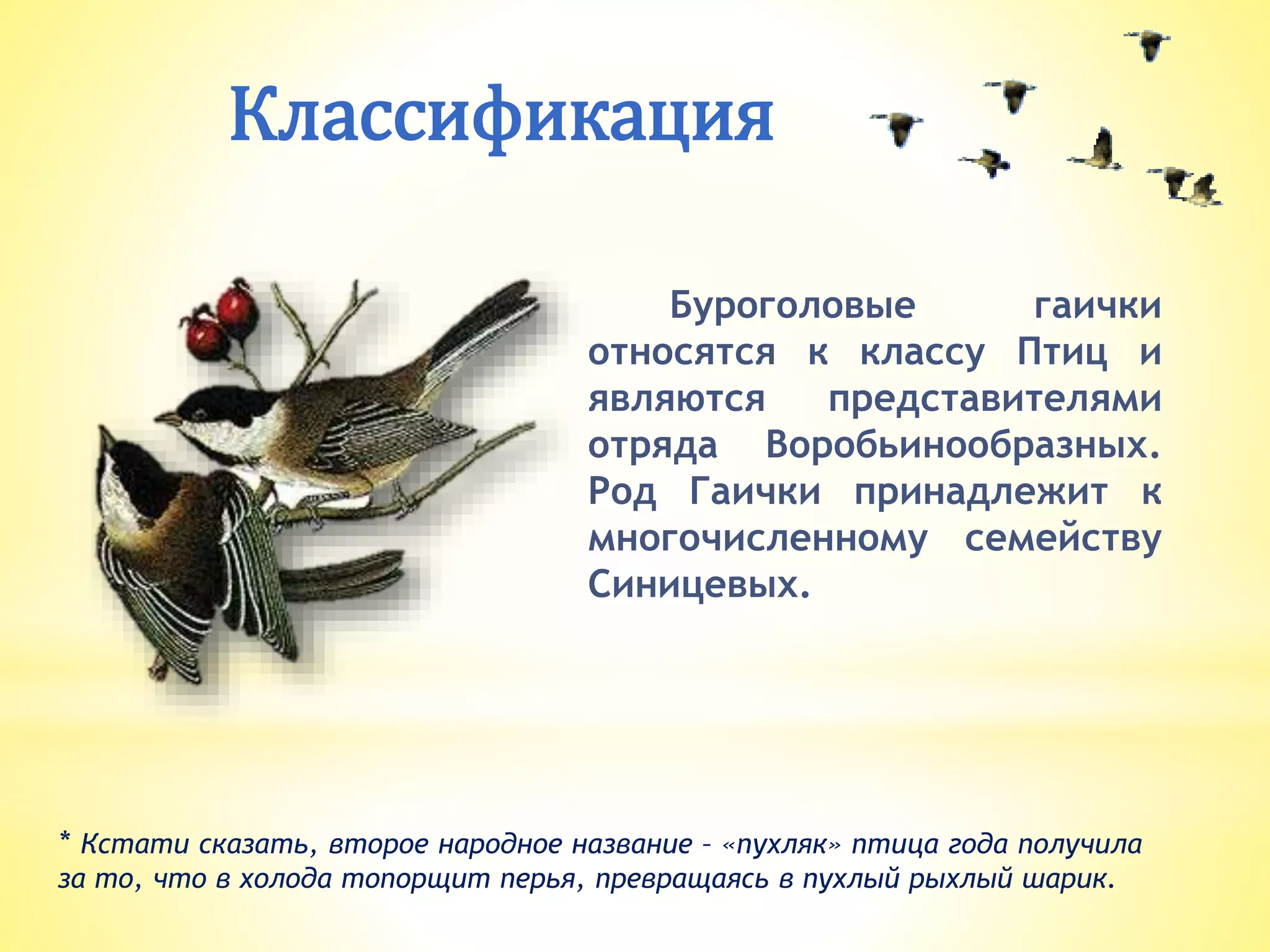 Классификация

Буроголовые гаички относятся к классу Птиц и являются представителями отряда Воробьинообразных. Род Гаички принадлежит к многочисленному семейству Синицевых.

* Кстати сказать, второе народное название – «пухляк» птица года получила за то, что в холода топорщит перья, превращаясь в пухлый рыхлый шарик.